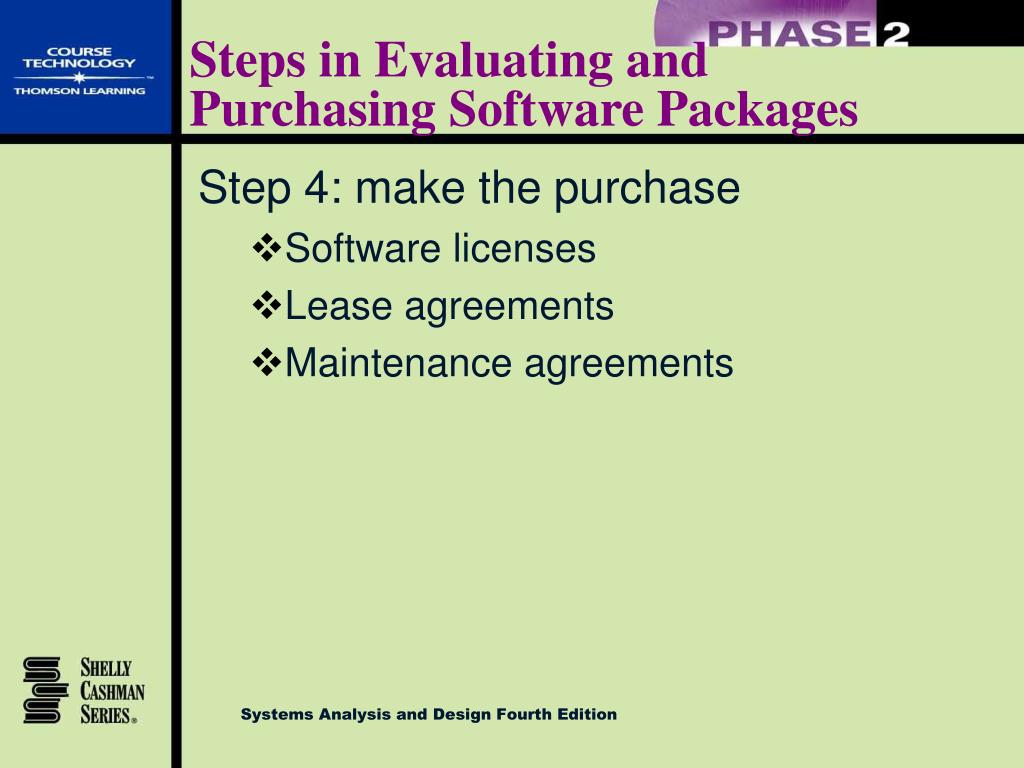 COURSE TECHNOLOGY
THOMSON LEARNING

PHASE 2

Steps in Evaluating and Purchasing Software Packages

Step 4: make the purchase

❖Software licenses

❖Lease agreements

❖Maintenance agreements

SHELLY CASHMAN SERIES®

Systems Analysis and Design Fourth Edition